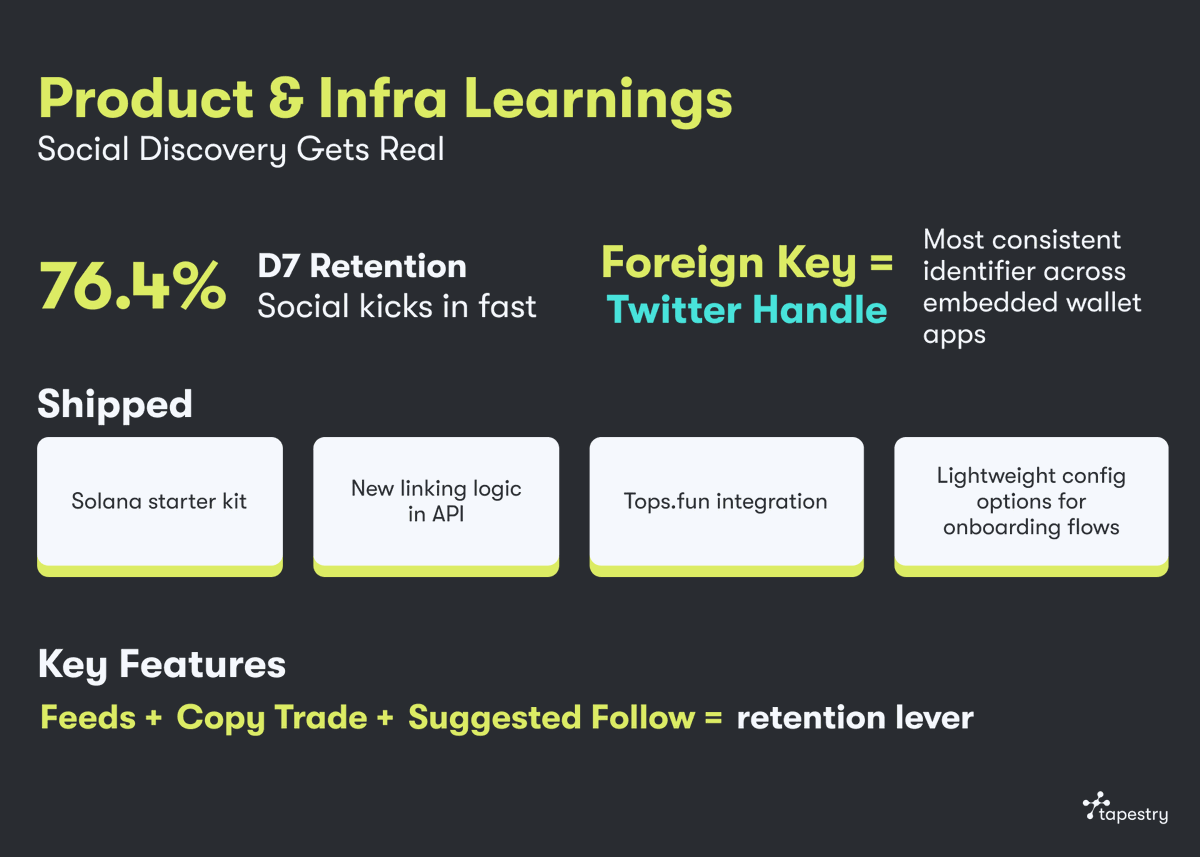 Product & Infra Learnings
Social Discovery Gets Real

76.4%
D7 Retention
Social kicks in fast

Foreign Key =
Twitter Handle

Most consistent identifier across embedded wallet apps

Shipped

Solana starter kit

New linking logic in API

Tops.fun integration

Lightweight config options for onboarding flows

Key Features

Feeds + Copy Trade + Suggested Follow = retention lever

tapestry